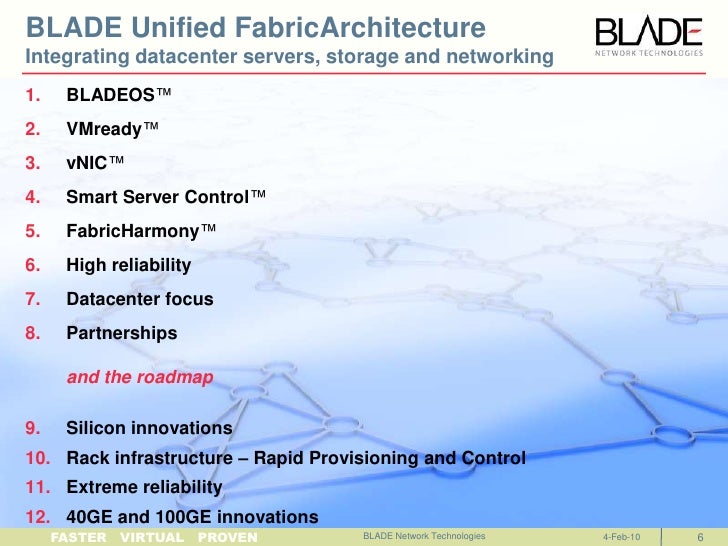 BLADE Unified FabricArchitecture
Integrating datacenter servers, storage and networking

BLADE
NETWORK TECHNOLOGIES

1. BLADEOS™
2. VMready™
3. vNIC™
4. Smart Server Control™
5. FabricHarmony™
6. High reliability
7. Datacenter focus
8. Partnerships

and the roadmap

9. Silicon innovations
10. Rack infrastructure – Rapid Provisioning and Control
11. Extreme reliability
12. 40GE and 100GE innovations

FASTER VIRTUAL PROVEN

BLADE Network Technologies

4-Feb-10

6